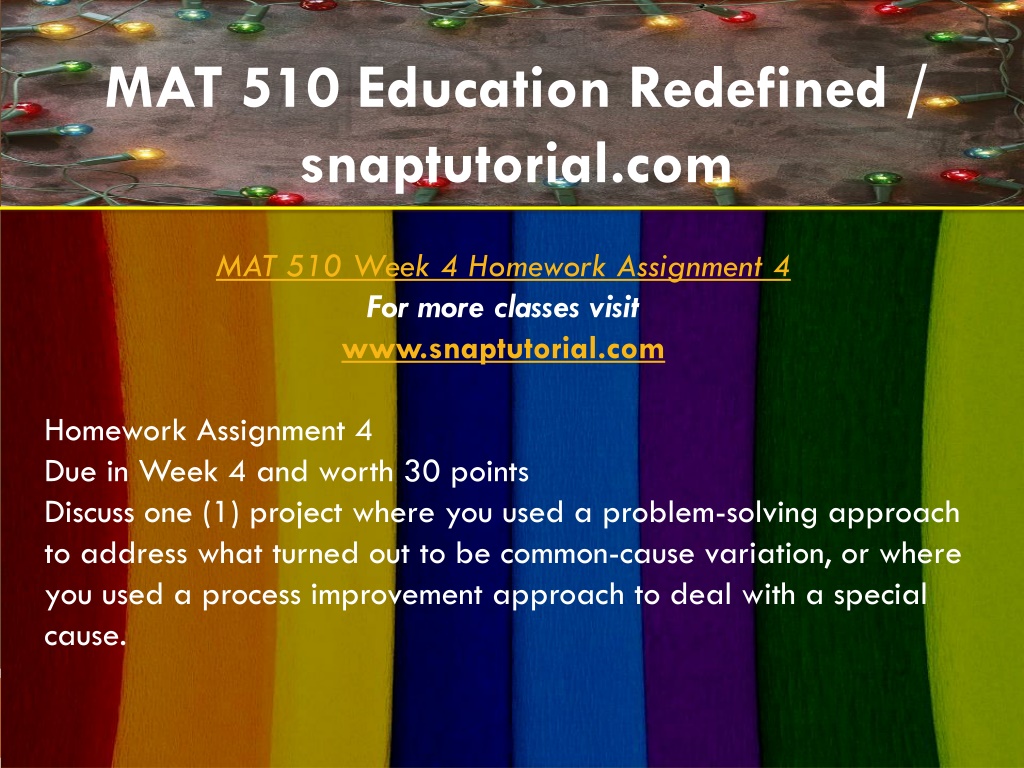 MAT 510 Education Redefined / snaptutorial.com

MAT 510 Week 4 Homework Assignment 4
For more classes visit
www.snaptutorial.com

Homework Assignment 4
Due in Week 4 and worth 30 points
Discuss one (1) project where you used a problem-solving approach to address what turned out to be common-cause variation, or where you used a process improvement approach to deal with a special cause.